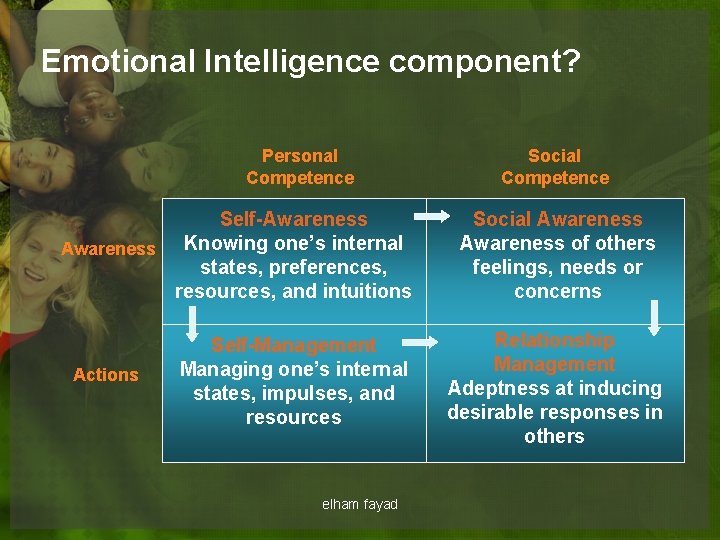 Emotional Intelligence component?

| | Personal Competence | Social Competence |
|---|---|---|
| Awareness | Self-Awareness Knowing one's internal states, preferences, resources, and intuitions | Social Awareness Awareness of others feelings, needs or concerns |
| Actions | Self-Management Managing one's internal states, impulses, and resources | Relationship Management Adeptness at inducing desirable responses in others |

elham fayad